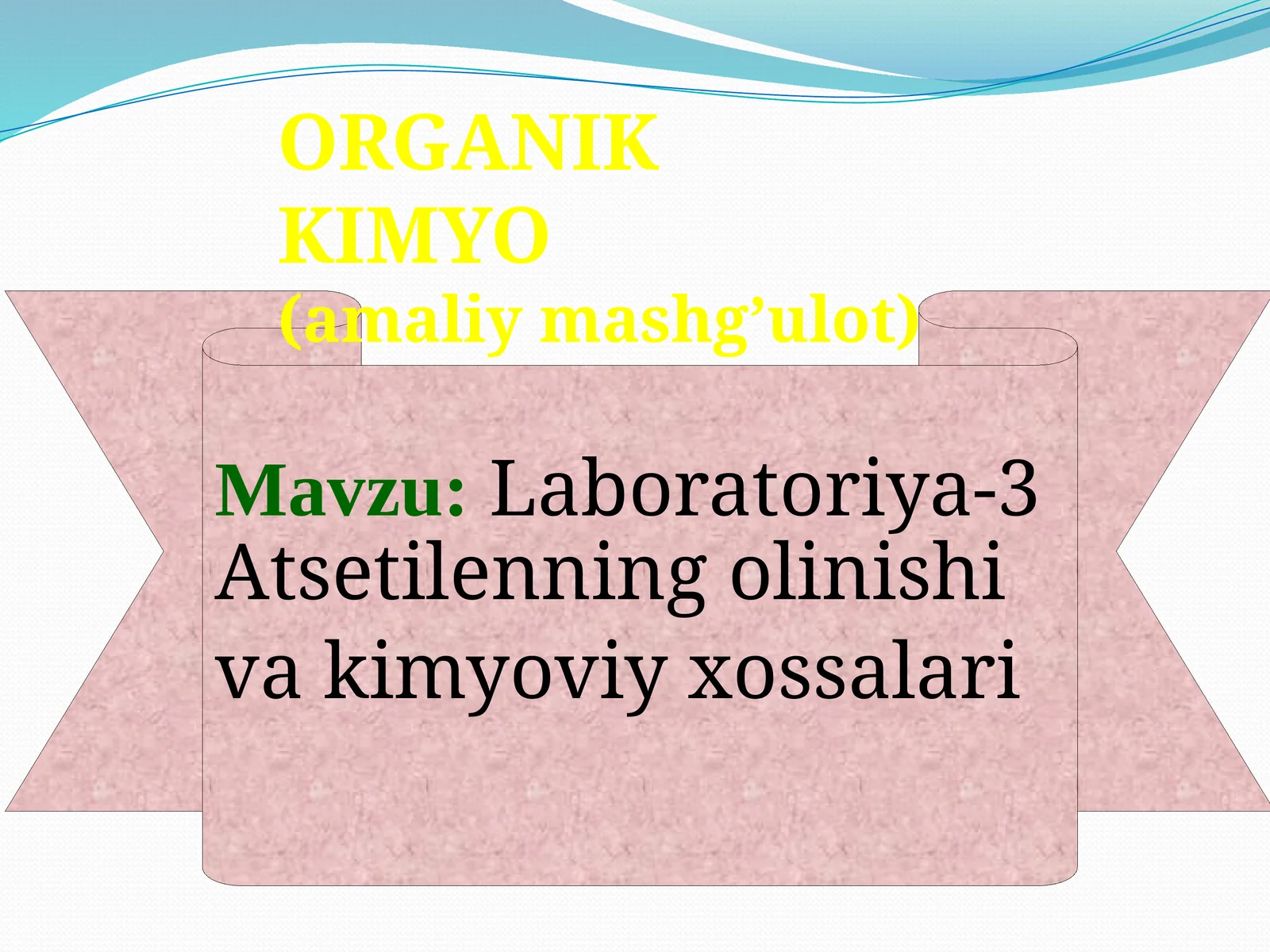 ORGANIK KIMYO
(amaliy mashg’ulot)

Mavzu: Laboratoriya-3 Atsetilenning olinishi va kimyoviy xossalari